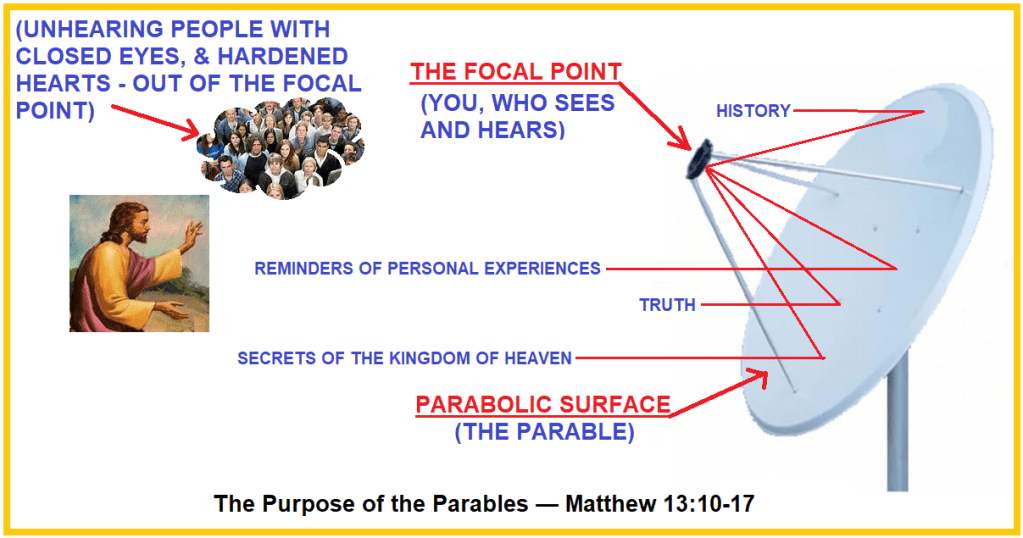 (UNHEARING PEOPLE WITH CLOSED EYES, & HARDENED HEARTS - OUT OF THE FOCAL POINT)

THE FOCAL POINT
(YOU, WHO SEES AND HEARS)

HISTORY

REMINDERS OF PERSONAL EXPERIENCES

TRUTH

SECRETS OF THE KINGDOM OF HEAVEN

PARABOLIC SURFACE
(THE PARABLE)

The Purpose of the Parables — Matthew 13:10-17